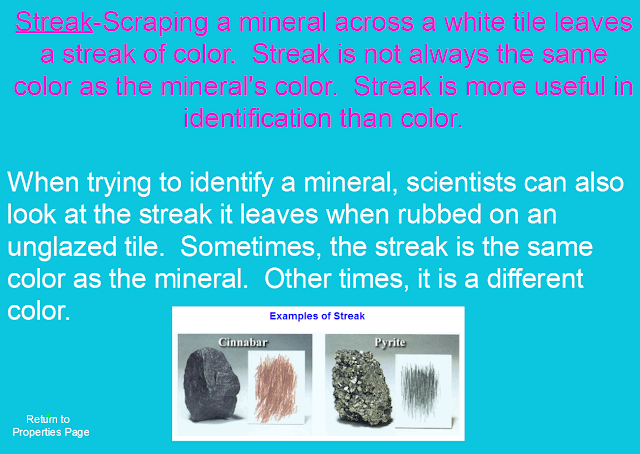 Streak-Scraping a mineral across a white tile leaves a streak of color. Streak is not always the same color as the mineral's color. Streak is more useful in identification than color.

When trying to identify a mineral, scientists can also look at the streak it leaves when rubbed on an unglazed tile. Sometimes, the streak is the same color as the mineral. Other times, it is a different color.

Examples of Streak

Cinnabar

Pyrite

Return to Properties Page